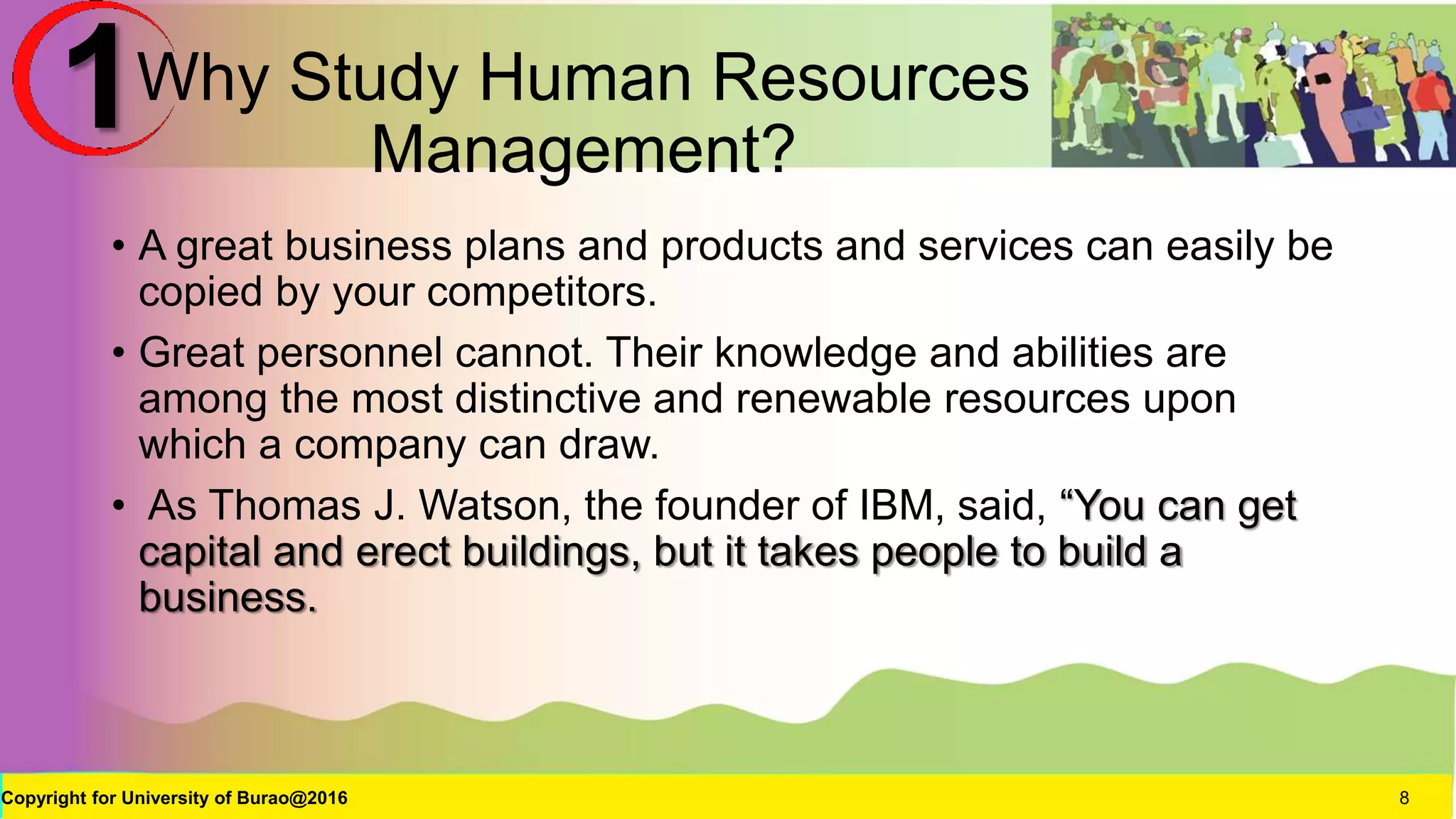 1 Why Study Human Resources Management?

• A great business plans and products and services can easily be copied by your competitors.

• Great personnel cannot. Their knowledge and abilities are among the most distinctive and renewable resources upon which a company can draw.

• As Thomas J. Watson, the founder of IBM, said, “You can get capital and erect buildings, but it takes people to build a business.

Copyright for University of Burao@2016

8